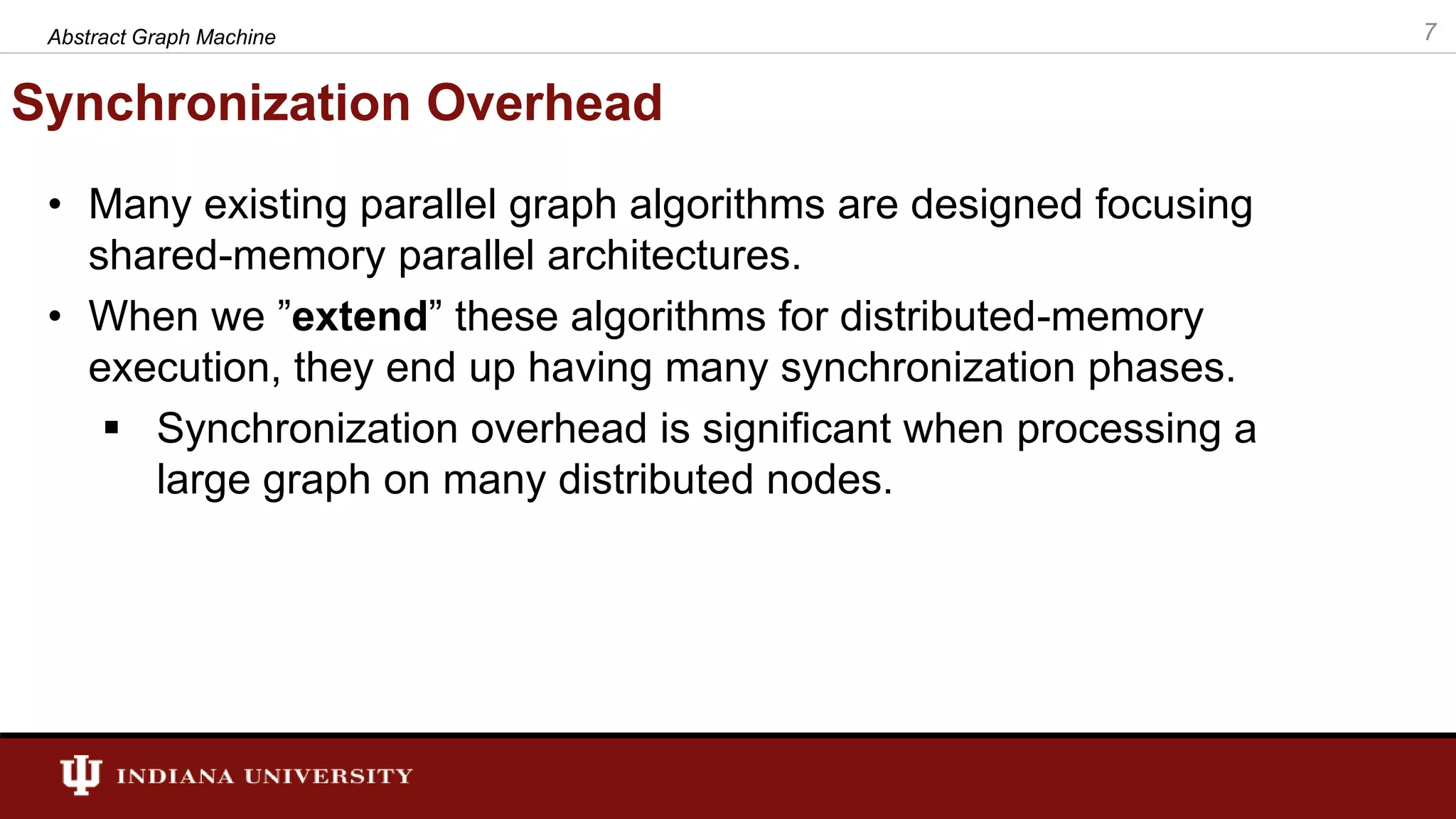 Abstract Graph Machine

7

Synchronization Overhead

• Many existing parallel graph algorithms are designed focusing shared-memory parallel architectures.

• When we ”extend” these algorithms for distributed-memory execution, they end up having many synchronization phases.

▪ Synchronization overhead is significant when processing a large graph on many distributed nodes.

INDIANA UNIVERSITY